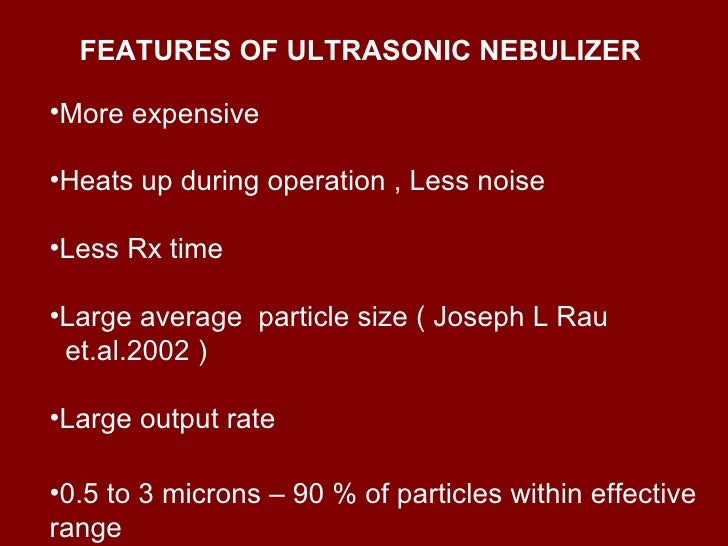 FEATURES OF ULTRASONIC NEBULIZER

•More expensive

•Heats up during operation , Less noise

•Less Rx time

•Large average particle size ( Joseph L Rau et.al.2002 )

•Large output rate

•0.5 to 3 microns – 90 % of particles within effective range